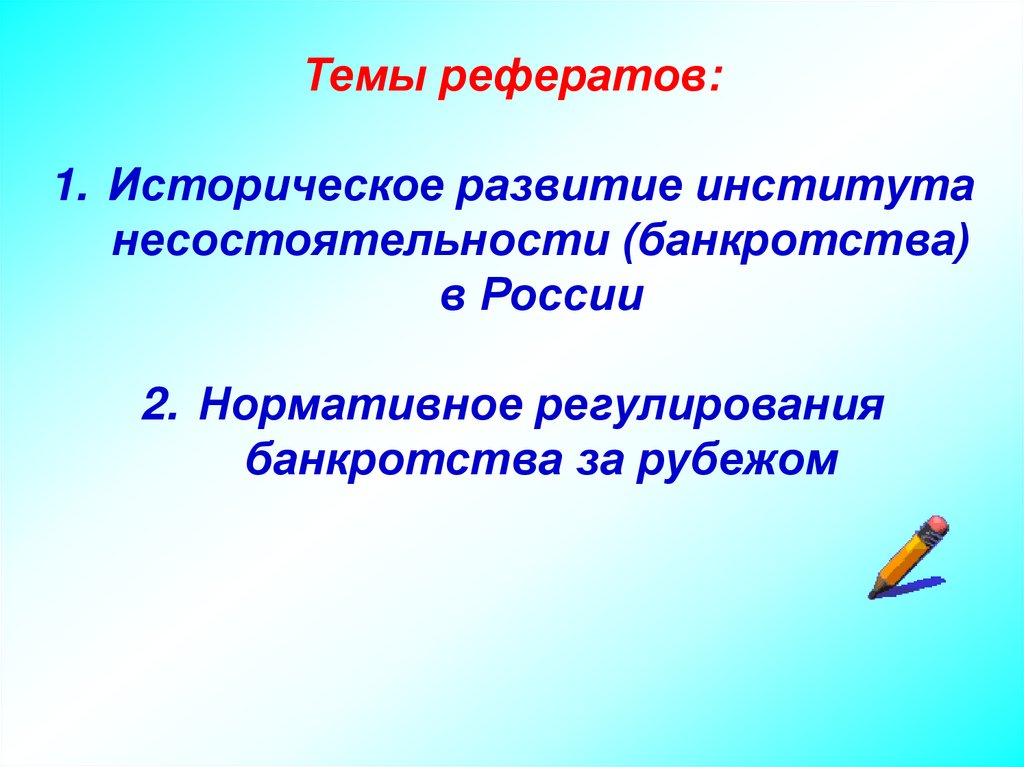 Темы рефератов:

1. Историческое развитие института несостоятельности (банкротства) в России

2. Нормативное регулирования банкротства за рубежом